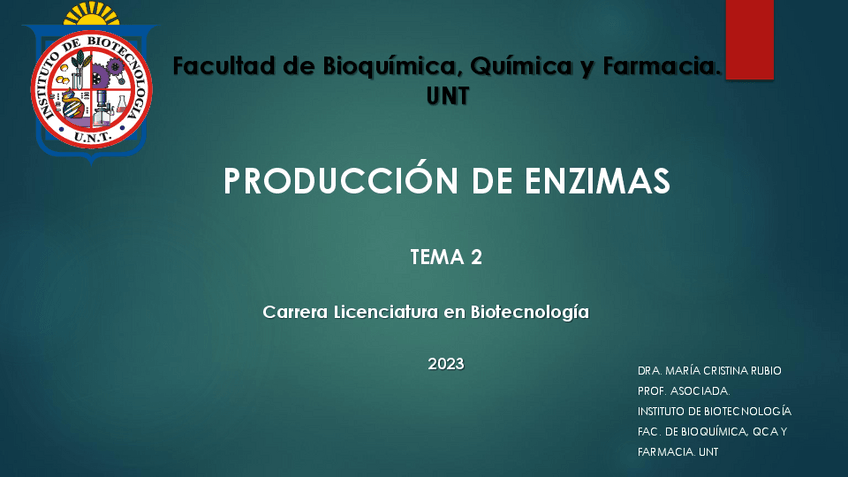 INSTITUTO DE BIOTECNOLOGIA
U.N.T.

Facultad de Bioquímica, Química y Farmacia. UNT

PRODUCCIÓN DE ENZIMAS

TEMA 2

Carrera Licenciatura en Biotecnología

2023

DRA. MARÍA CRISTINA RUBIO
PROF. ASOCIADA.
INSTITUTO DE BIOTECNOLOGÍA
FAC. DE BIOQUÍMICA, QCA Y FARMACIA. UNT